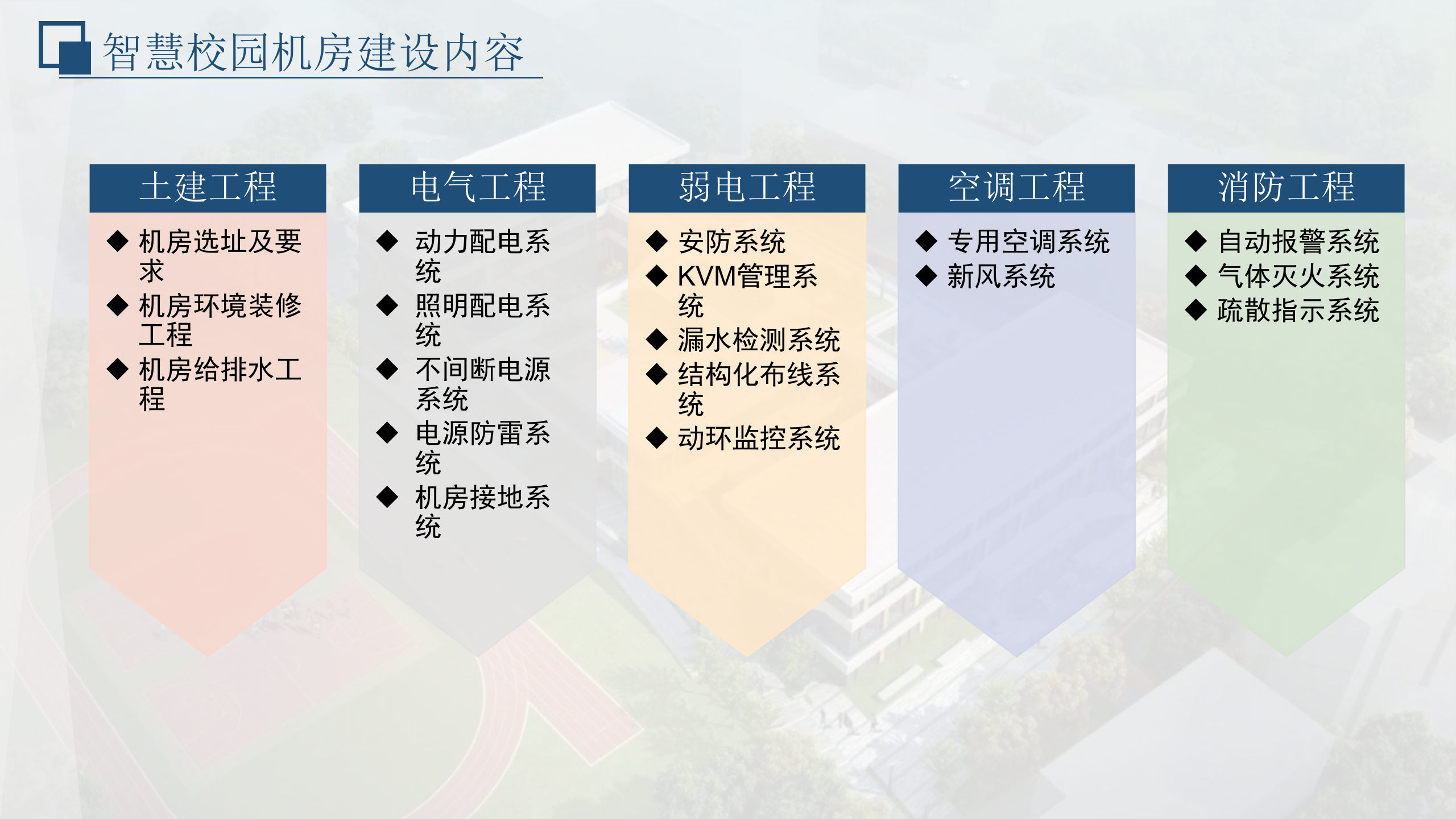 智慧校园机房建设内容

土建工程

◆ 机房选址及要求
◆ 机房环境装修工程
◆ 机房给排水工程

电气工程

◆ 动力配电系统
◆ 照明配电系统
◆ 不间断电源系统
◆ 电源防雷系统
◆ 机房接地系统

弱电工程

◆ 安防系统
◆ KVM管理系统
◆ 漏水检测系统
◆ 结构化布线系统
◆ 动环监控系统

空调工程

◆ 专用空调系统
◆ 新风系统

消防工程

◆ 自动报警系统
◆ 气体灭火系统
◆ 疏散指示系统